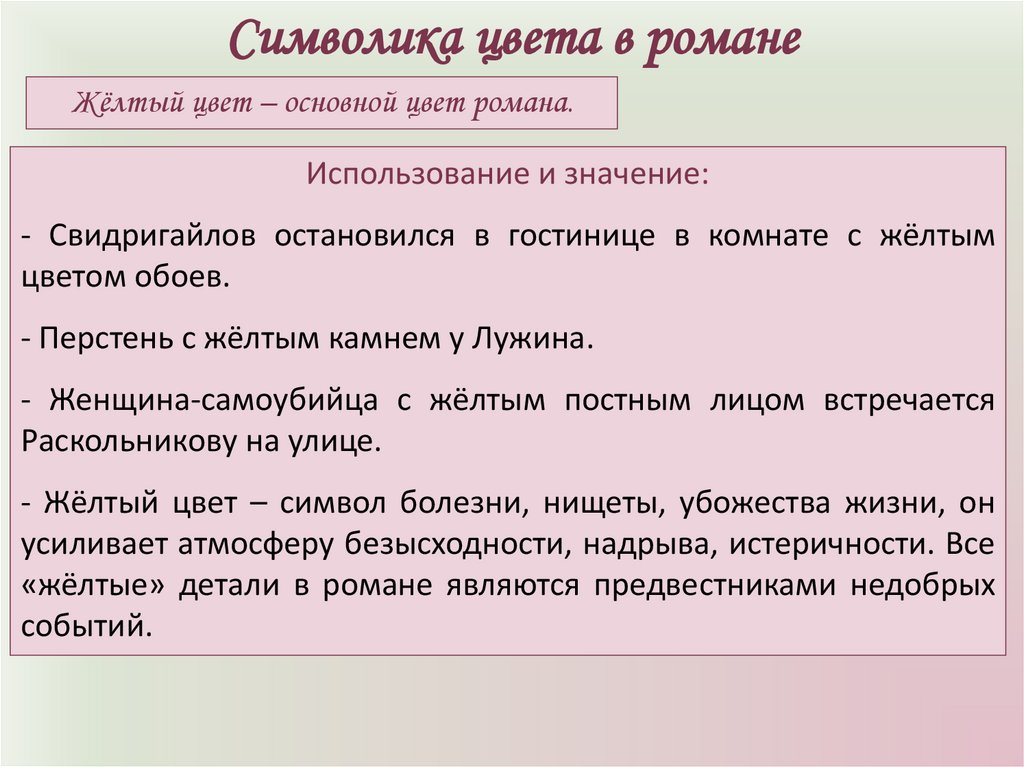 Символика цвета в романе

Жёлтый цвет – основной цвет романа.

Использование и значение:

- Свидригайлов остановился в гостинице в комнате с жёлтым цветом обоев.

- Перстень с жёлтым камнем у Лужина.

- Женщина-самоубийца с жёлтым постным лицом встречается Раскольникову на улице.

- Жёлтый цвет – символ болезни, нищеты, убожества жизни, он усиливает атмосферу безысходности, надрыва, истеричности. Все «жёлтые» детали в романе являются предвестниками недобрых событий.